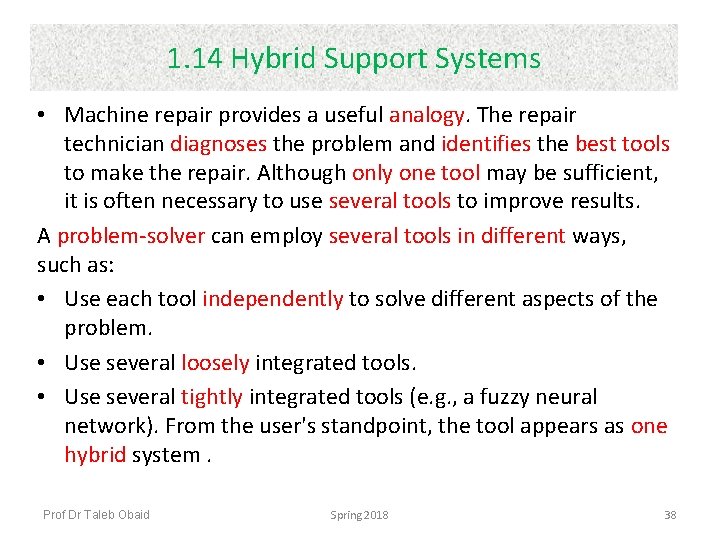 1.14 Hybrid Support Systems

• Machine repair provides a useful analogy. The repair technician diagnoses the problem and identifies the best tools to make the repair. Although only one tool may be sufficient, it is often necessary to use several tools to improve results.

A problem-solver can employ several tools in different ways, such as:

• Use each tool independently to solve different aspects of the problem.

• Use several loosely integrated tools.

• Use several tightly integrated tools (e.g., a fuzzy neural network). From the user's standpoint, the tool appears as one hybrid system .

Prof Dr Taleb Obaid

Spring 2018

38